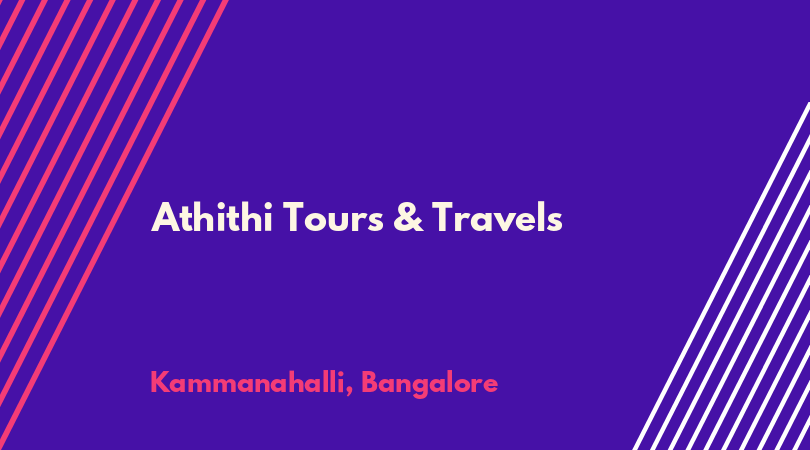 Athithi Tours & Travels

Kammanahalli, Bangalore